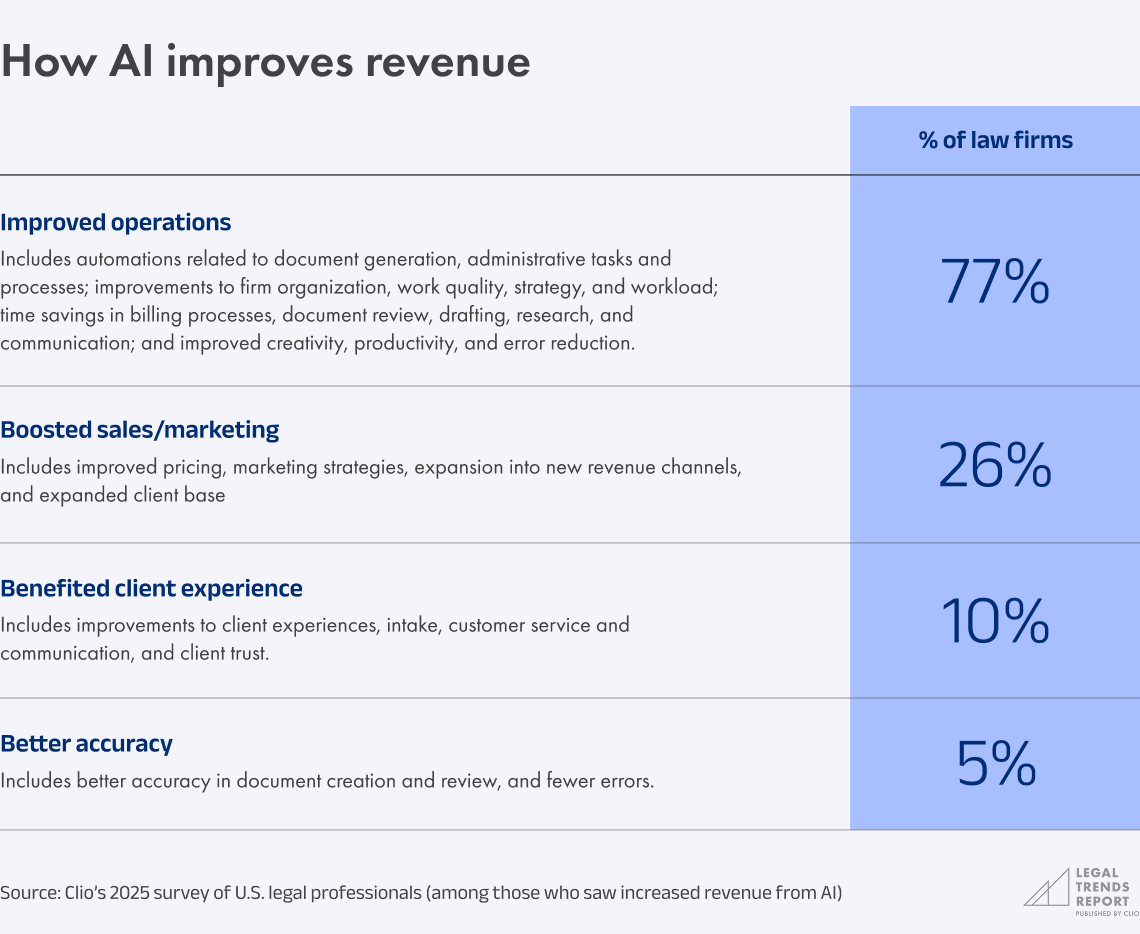 How AI improves revenue

| | % of law firms |
|---|---|
| **Improved operations** Includes automations related to document generation, administrative tasks and processes; improvements to firm organization, work quality, strategy, and workload; time savings in billing processes, document review, drafting, research, and communication; and improved creativity, productivity, and error reduction. | 77% |
| **Boosted sales/marketing** Includes improved pricing, marketing strategies, expansion into new revenue channels, and expanded client base | 26% |
| **Benefited client experience** Includes improvements to client experiences, intake, customer service and communication, and client trust. | 10% |
| **Better accuracy** Includes better accuracy in document creation and review, and fewer errors. | 5% |

Source: Clio's 2025 survey of U.S. legal professionals (among those who saw increased revenue from AI)

LEGAL TRENDS REPORT
PUBLISHED BY CLIO